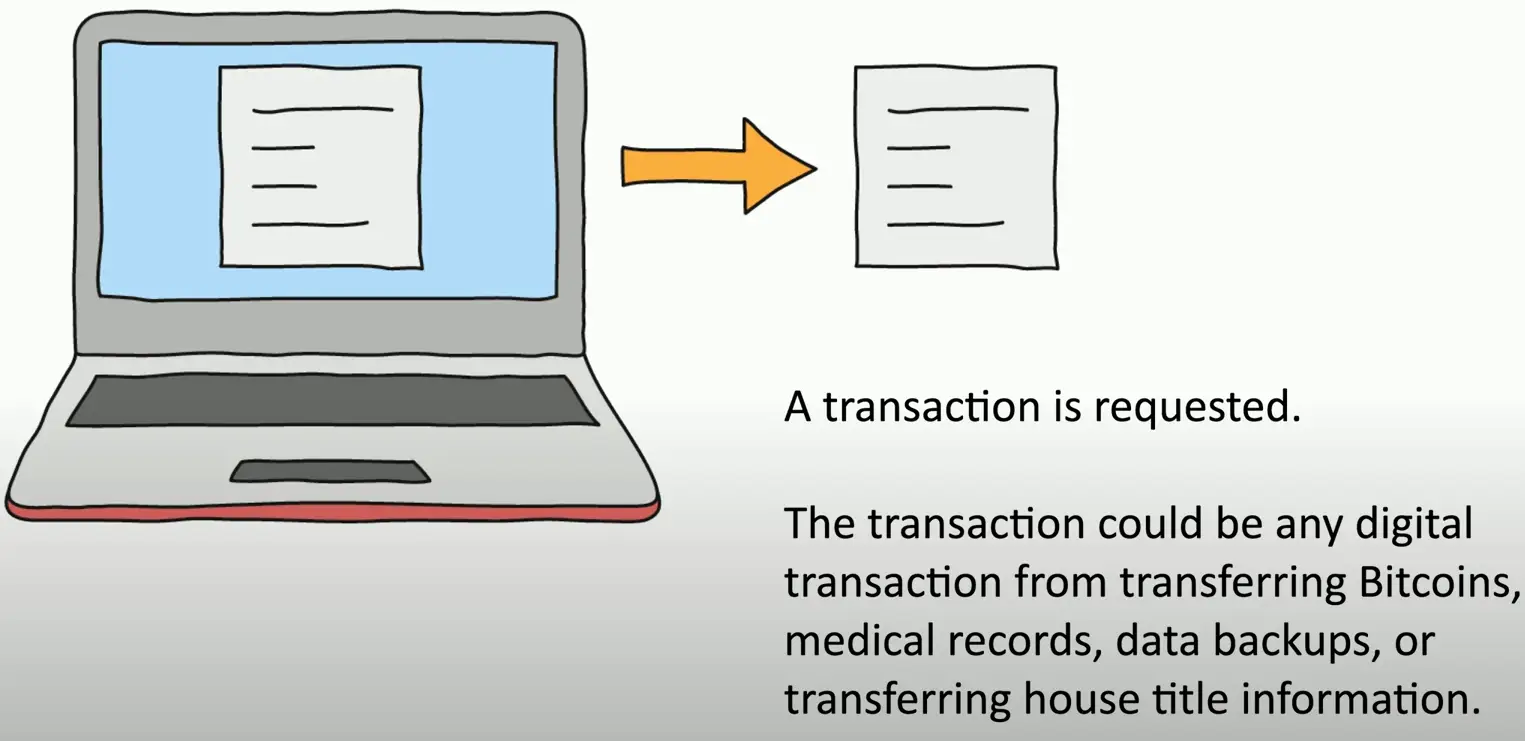 A transaction is requested.

The transaction could be any digital transaction from transferring Bitcoins, medical records, data backups, or transferring house title information.